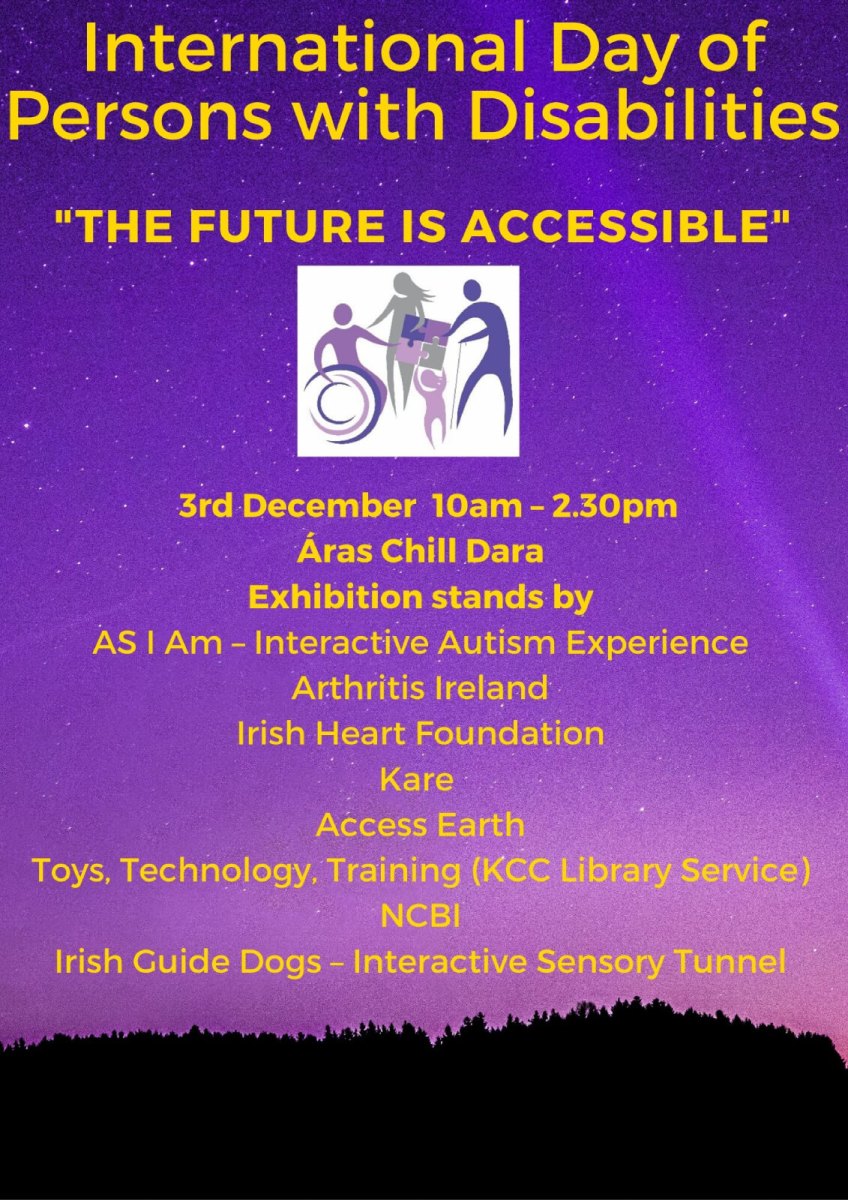 International Day of Persons with Disabilities

"THE FUTURE IS ACCESSIBLE"

3rd December 10am – 2.30pm
Áras Chill Dara
Exhibition stands by
AS I Am – Interactive Autism Experience
Arthritis Ireland
Irish Heart Foundation
Kare
Access Earth
Toys, Technology, Training (KCC Library Service)
NCBI
Irish Guide Dogs – Interactive Sensory Tunnel